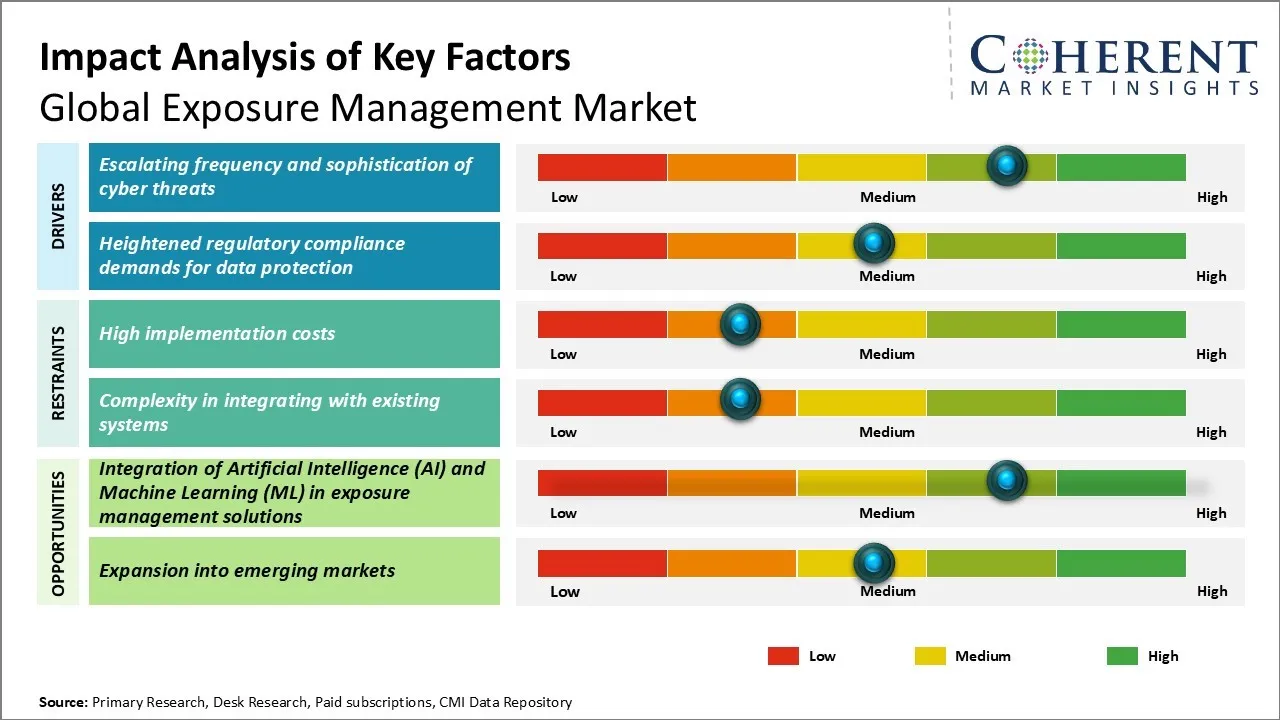 Impact Analysis of Key Factors
Global Exposure Management Market

COHERENT
MARKET INSIGHTS

DRIVERS

Escalating frequency and sophistication of cyber threats

Low Medium High

Heightened regulatory compliance demands for data protection

Low Medium High

RESTRAINTS

High implementation costs

Low Medium High

Complexity in integrating with existing systems

Low Medium High

OPPORTUNITIES

Integration of Artificial Intelligence (AI) and Machine Learning (ML) in exposure management solutions

Low Medium High

Expansion into emerging markets

Low Medium High

Low Medium High

Source: Primary Research, Desk Research, Paid subscriptions, CMI Data Repository